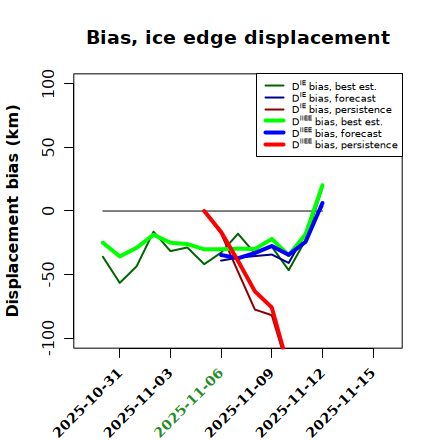 Bias, ice edge displacement

Displacement bias (km)

100
50
0
-50
-100

$D^{IE}$ bias, best est.
$D^{IE}$ bias, forecast
$D^{IE}$ bias, persistence
$D^{IIEE}$ bias, best est.
$D^{IIEE}$ bias, forecast
$D^{IIEE}$ bias, persistence

2025-10-31
2025-11-03
2025-11-06
2025-11-09
2025-11-12
2025-11-15